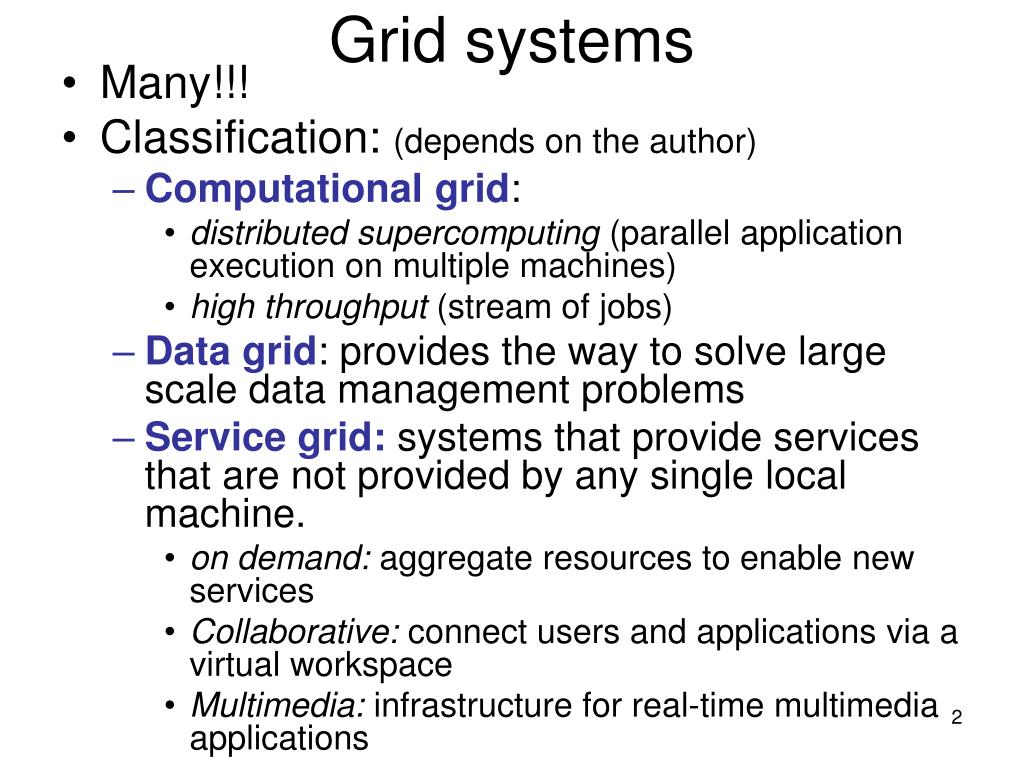 Grid systems

• Many!!!
• Classification: (depends on the author)
– Computational grid:
• distributed supercomputing (parallel application execution on multiple machines)
• high throughput (stream of jobs)
– Data grid: provides the way to solve large scale data management problems
– Service grid: systems that provide services that are not provided by any single local machine.
• on demand: aggregate resources to enable new services
• Collaborative: connect users and applications via a virtual workspace
• Multimedia: infrastructure for real-time multimedia applications

2